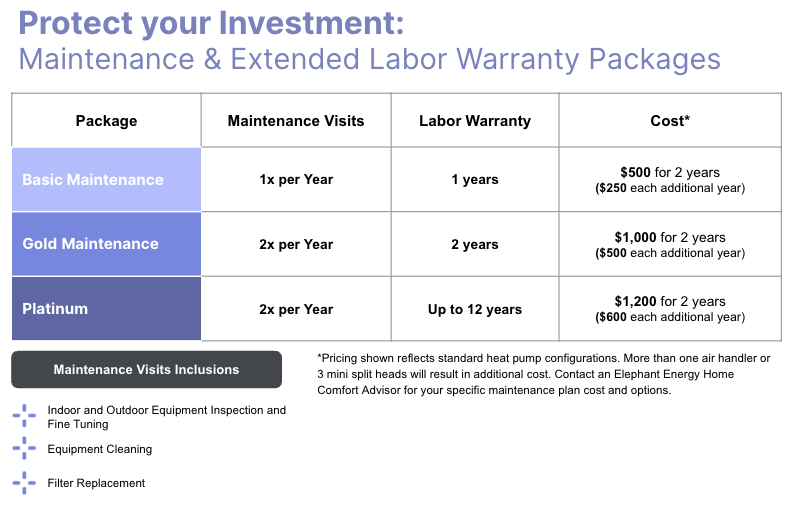 Protect your Investment:
Maintenance & Extended Labor Warranty Packages

| Package | Maintenance Visits | Labor Warranty | Cost* |
|---|---|---|---|
| Basic Maintenance | 1x per Year | 1 years | $500 for 2 years ($250 each additional year) |
| Gold Maintenance | 2x per Year | 2 years | $1,000 for 2 years ($500 each additional year) |
| Platinum | 2x per Year | Up to 12 years | $1,200 for 2 years ($600 each additional year) |

Maintenance Visits Inclusions

Indoor and Outdoor Equipment Inspection and Fine Tuning

Equipment Cleaning

Filter Replacement

*Pricing shown reflects standard heat pump configurations. More than one air handler or 3 mini split heads will result in additional cost. Contact an Elephant Energy Home Comfort Advisor for your specific maintenance plan cost and options.